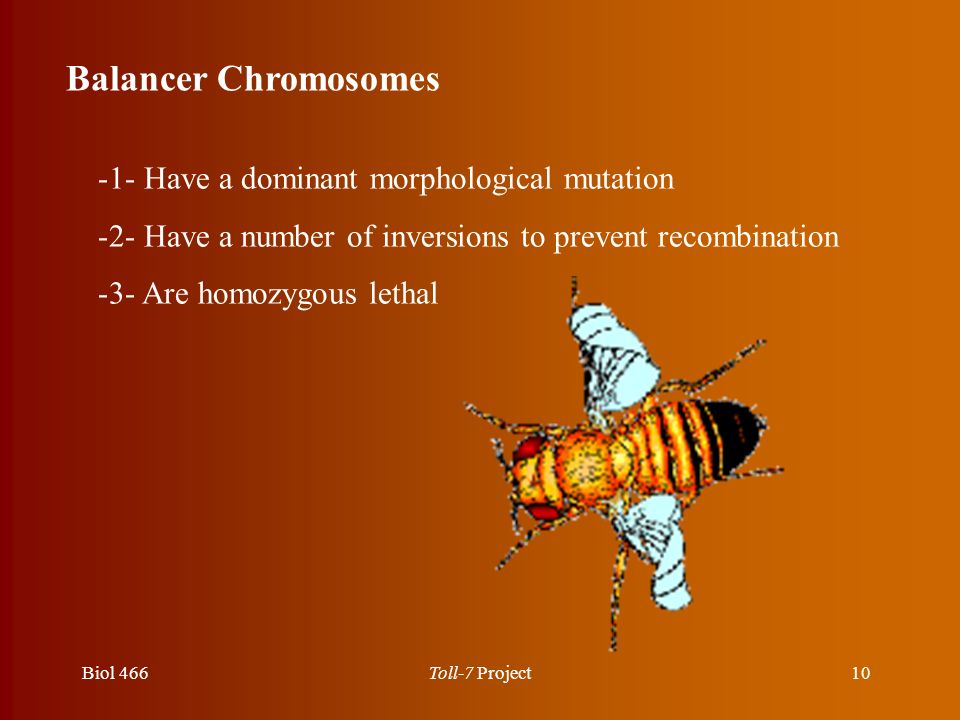 Balancer Chromosomes

-1- Have a dominant morphological mutation

-2- Have a number of inversions to prevent recombination

-3- Are homozygous lethal

Biol 466

Toll-7 Project

10